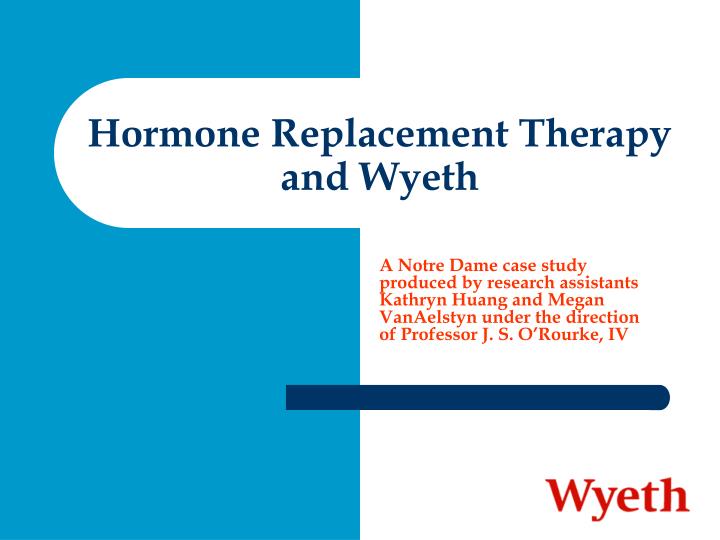 Hormone Replacement Therapy and Wyeth

A Notre Dame case study produced by research assistants Kathryn Huang and Megan VanAelstyn under the direction of Professor J. S. O'Rourke, IV

Wyeth